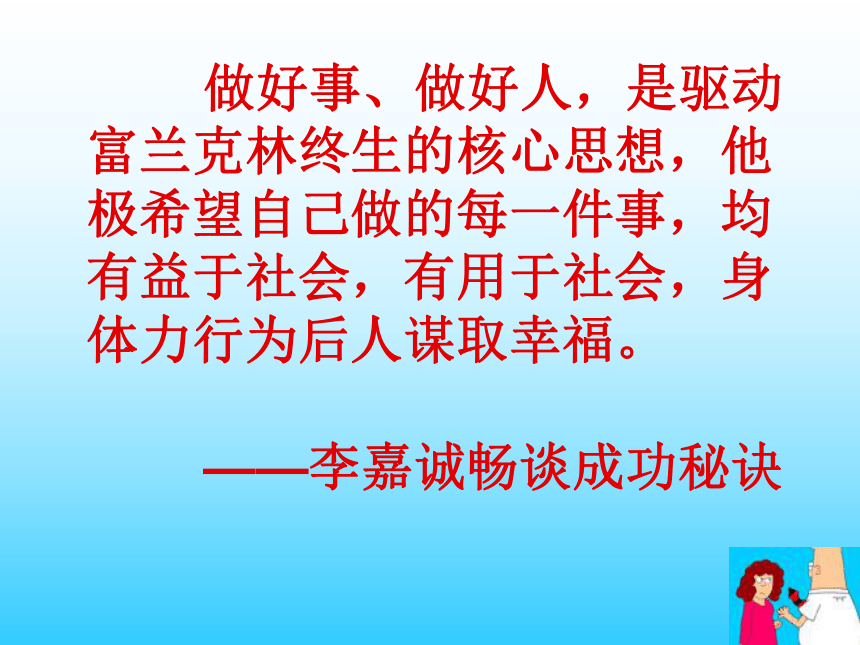 做好事、做好人，是驱动富兰克林终生的核心思想，他极希望自己做的每一件事，均有益于社会，有用于社会，身体力行为后人谋取幸福。

——李嘉诚畅谈成功秘诀